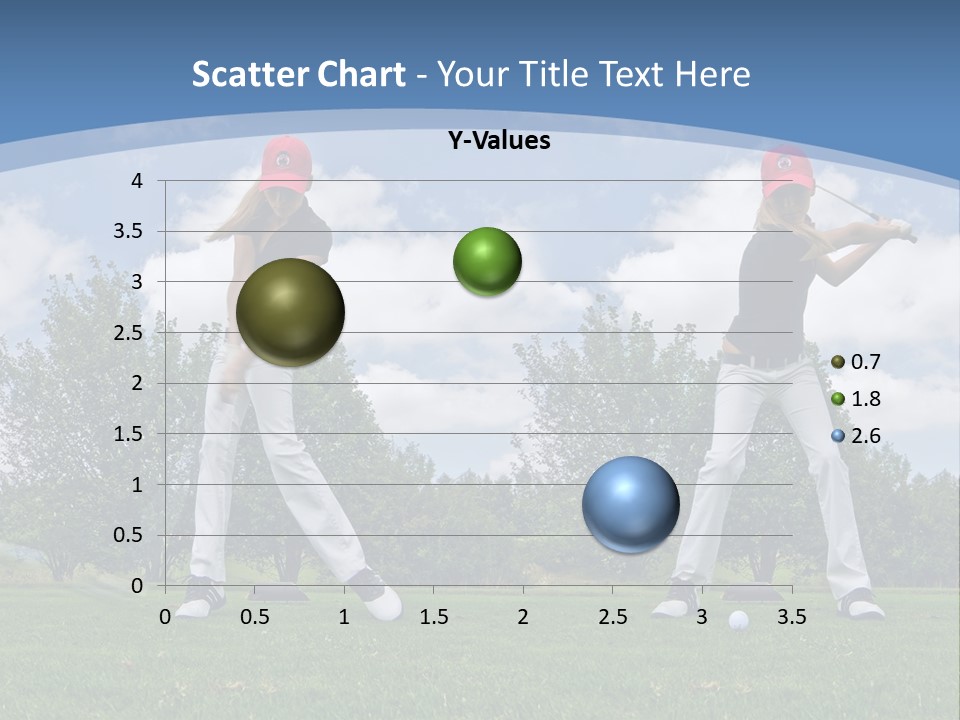 Scatter Chart - Your Title Text Here

Y-Values

4
3.5
3
2.5
2
1.5
1
0.5
0

0 0.5 1 1.5 2 2.5 3 3.5

0.7
1.8
2.6